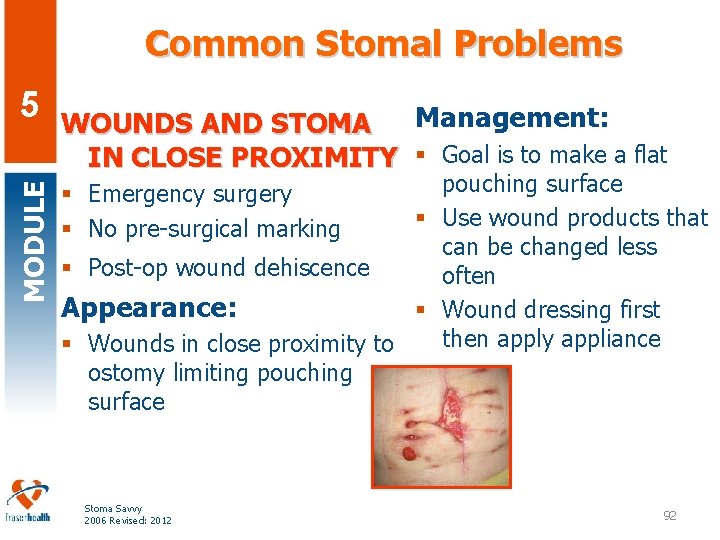 Common Stomal Problems

5

MODULE

WOUNDS AND STOMA IN CLOSE PROXIMITY
▪ Emergency surgery
▪ No pre-surgical marking
▪ Post-op wound dehiscence

Appearance:
▪ Wounds in close proximity to ostomy limiting pouching surface

Management:
▪ Goal is to make a flat pouching surface
▪ Use wound products that can be changed less often
▪ Wound dressing first then apply appliance

fraserhealth

Stoma Savvy
2006 Revised: 2012

92